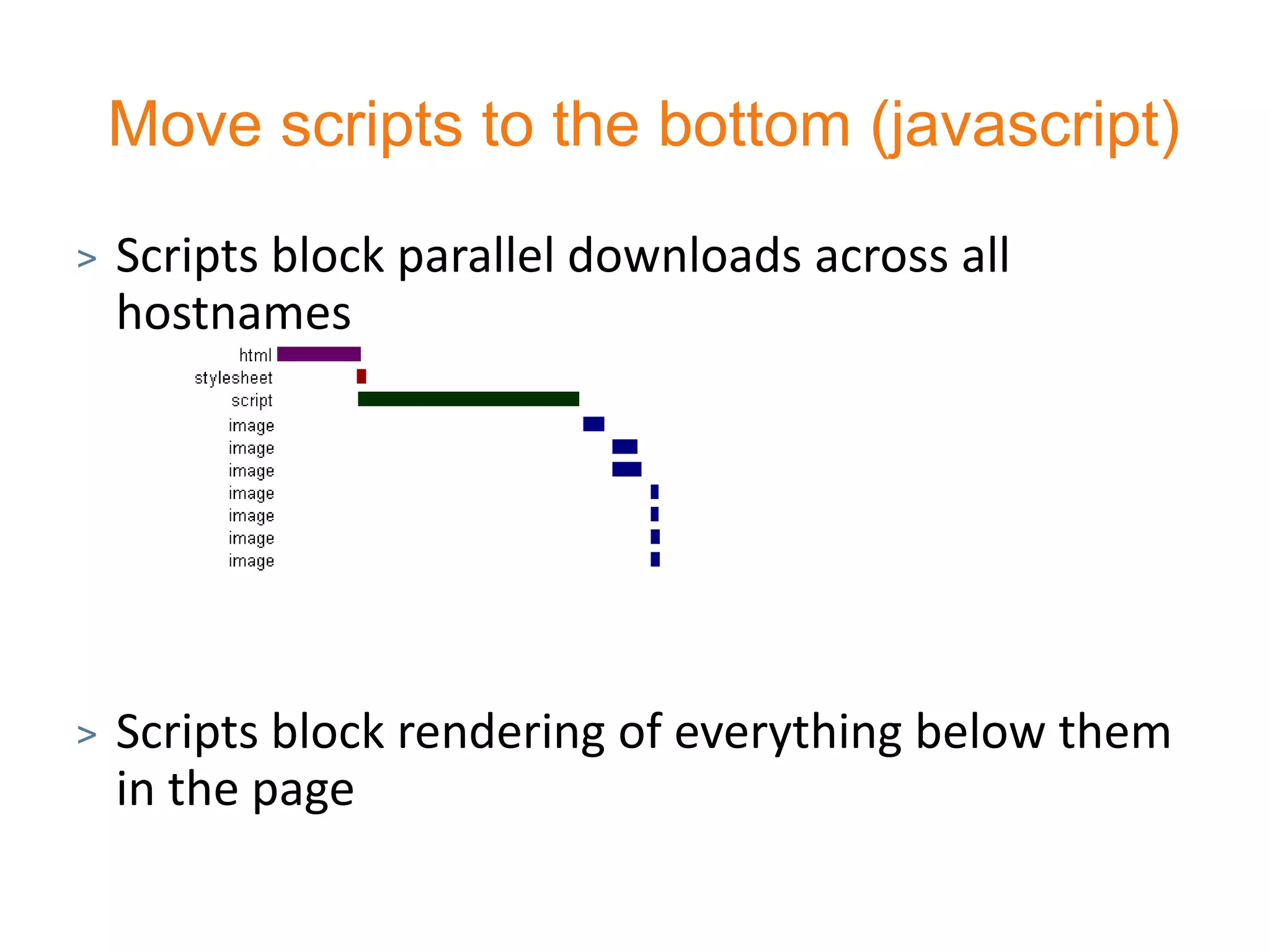 Move scripts to the bottom (javascript)

> Scripts block parallel downloads across all hostnames

html
stylesheet
script
image
image
image
image
image
image
image

> Scripts block rendering of everything below them in the page